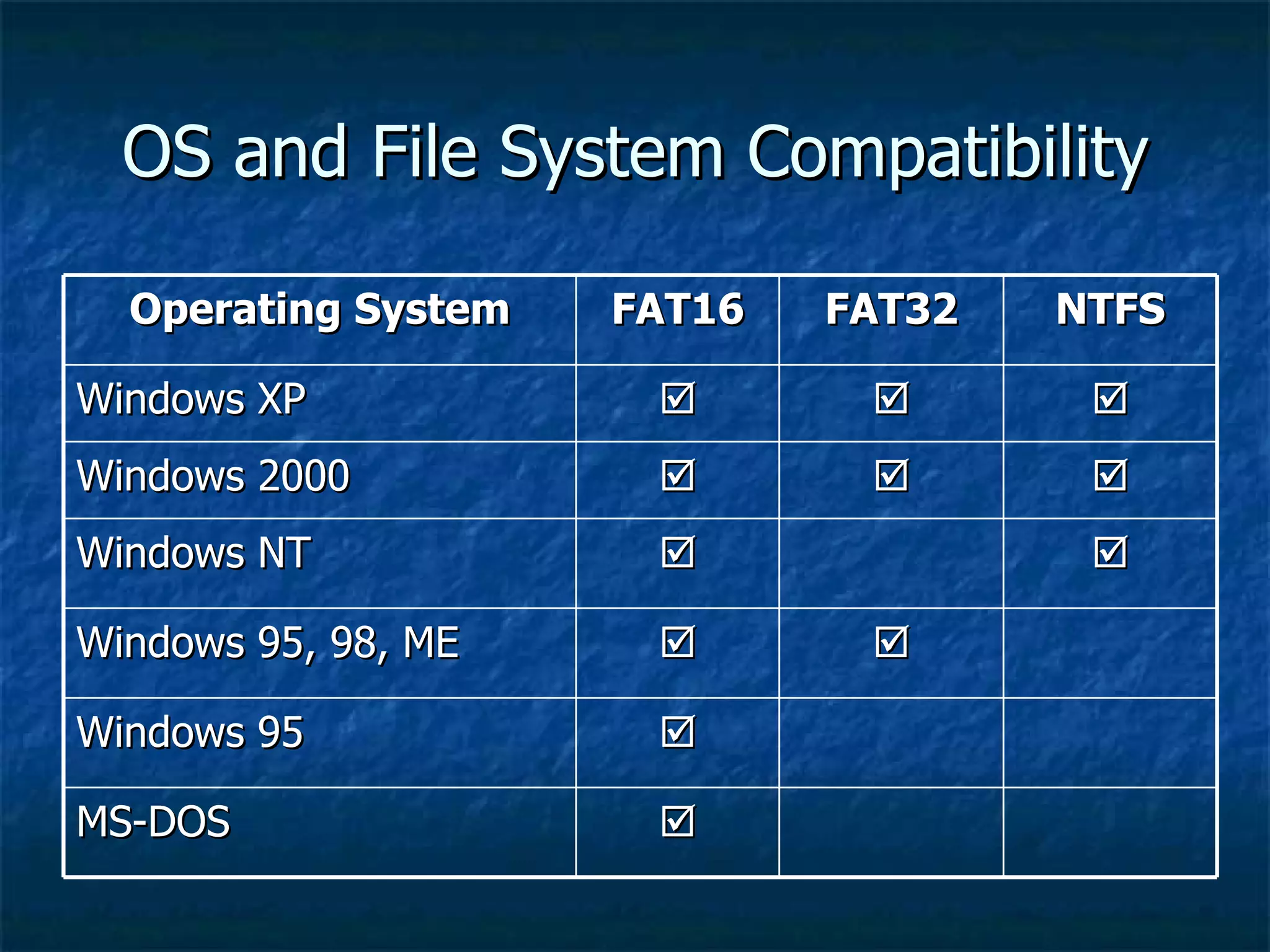 OS and File System Compatibility

| Operating System | FAT16 | FAT32 | NTFS |
|---|---|---|---|
| Windows XP | ☑ | ☑ | ☑ |
| Windows 2000 | ☑ | ☑ | ☑ |
| Windows NT | ☑ | | ☑ |
| Windows 95, 98, ME | ☑ | ☑ | |
| Windows 95 | ☑ | | |
| MS-DOS | ☑ | | |